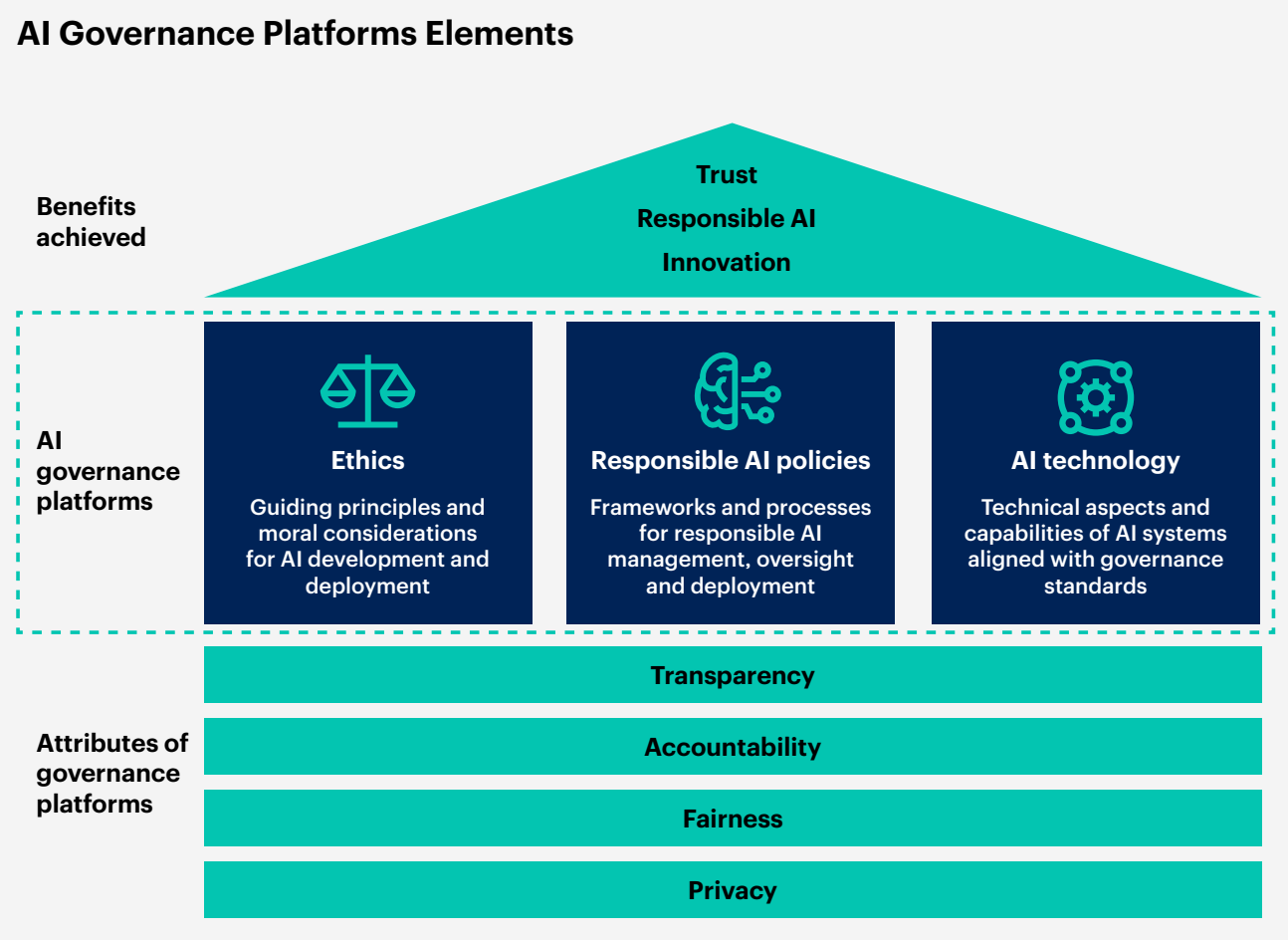 AI Governance Platforms Elements

Benefits achieved

Trust

Responsible AI

Innovation

AI governance platforms

Ethics

Guiding principles and moral considerations for AI development and deployment

Responsible AI policies

Frameworks and processes for responsible AI management, oversight and deployment

AI technology

Technical aspects and capabilities of AI systems aligned with governance standards

Attributes of governance platforms

Transparency

Accountability

Fairness

Privacy